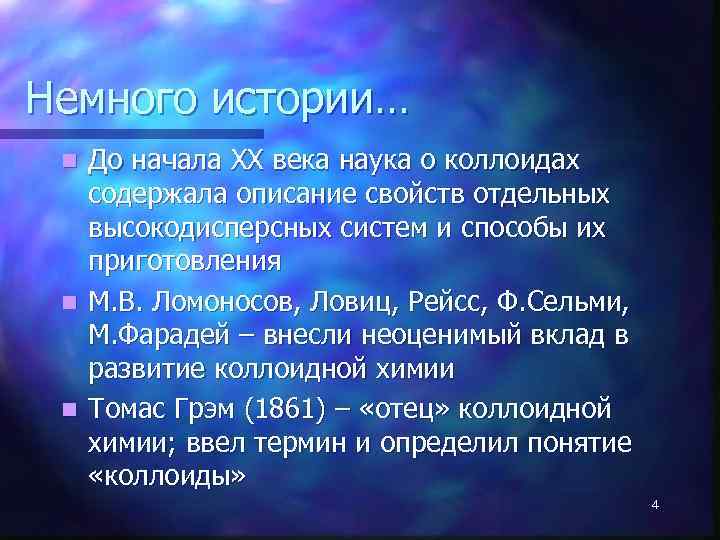 Немного истории…

До начала XX века наука о коллоидах содержала описание свойств отдельных высокодисперсных систем и способы их приготовления

М.В. Ломоносов, Ловиц, Рейсс, Ф.Сельми, М.Фарадей – внесли неоценимый вклад в развитие коллоидной химии

Томас Грэм (1861) – «отец» коллоидной химии; ввел термин и определил понятие «коллоиды»

4